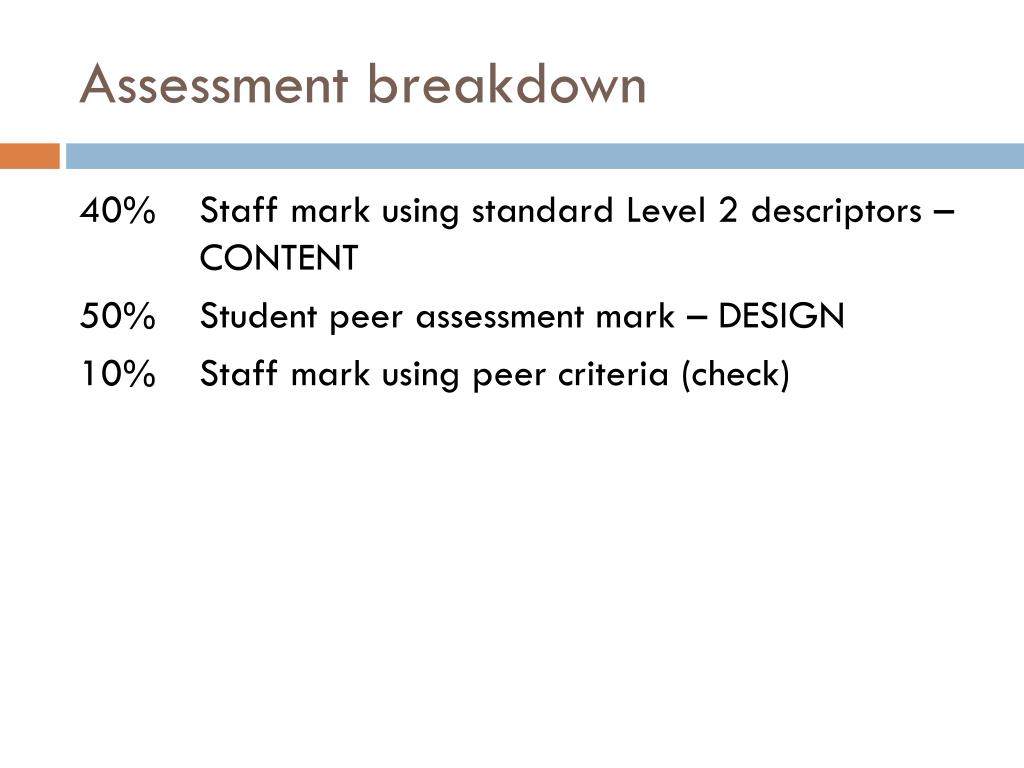 Assessment breakdown

40% Staff mark using standard Level 2 descriptors – CONTENT

50% Student peer assessment mark – DESIGN

10% Staff mark using peer criteria (check)